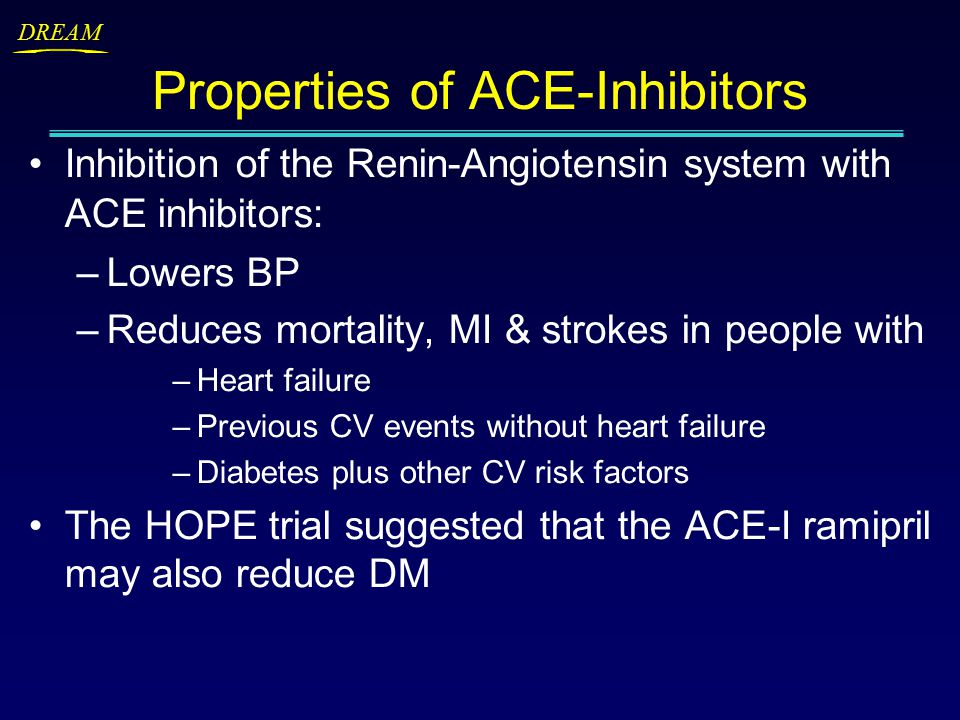 DREAM

Properties of ACE-Inhibitors

• Inhibition of the Renin-Angiotensin system with ACE inhibitors:
– Lowers BP
– Reduces mortality, MI & strokes in people with
– Heart failure
– Previous CV events without heart failure
– Diabetes plus other CV risk factors
• The HOPE trial suggested that the ACE-I ramipril may also reduce DM